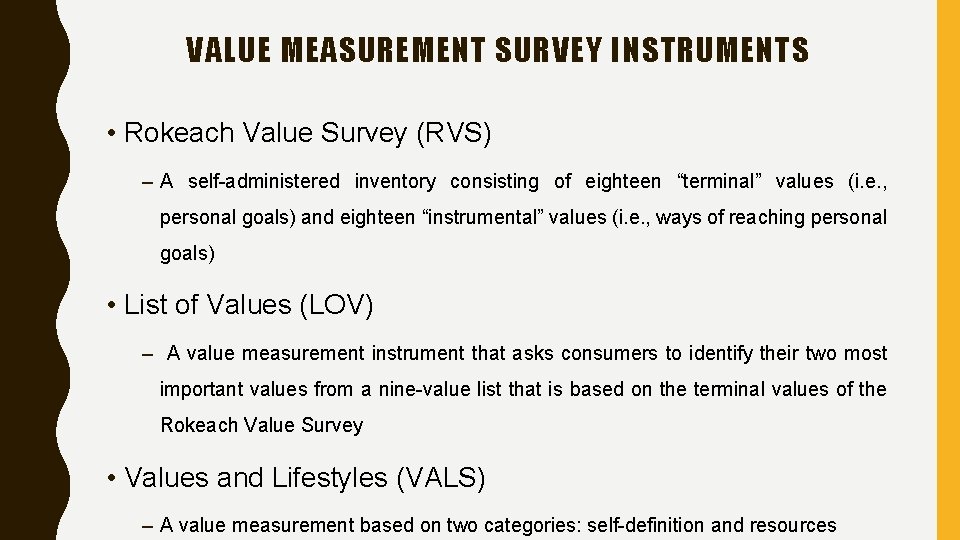 VALUE MEASUREMENT SURVEY INSTRUMENTS

• Rokeach Value Survey (RVS)

– A self-administered inventory consisting of eighteen “terminal” values (i.e., personal goals) and eighteen “instrumental” values (i.e., ways of reaching personal goals)

• List of Values (LOV)

– A value measurement instrument that asks consumers to identify their two most important values from a nine-value list that is based on the terminal values of the Rokeach Value Survey

• Values and Lifestyles (VALS)

– A value measurement based on two categories: self-definition and resources